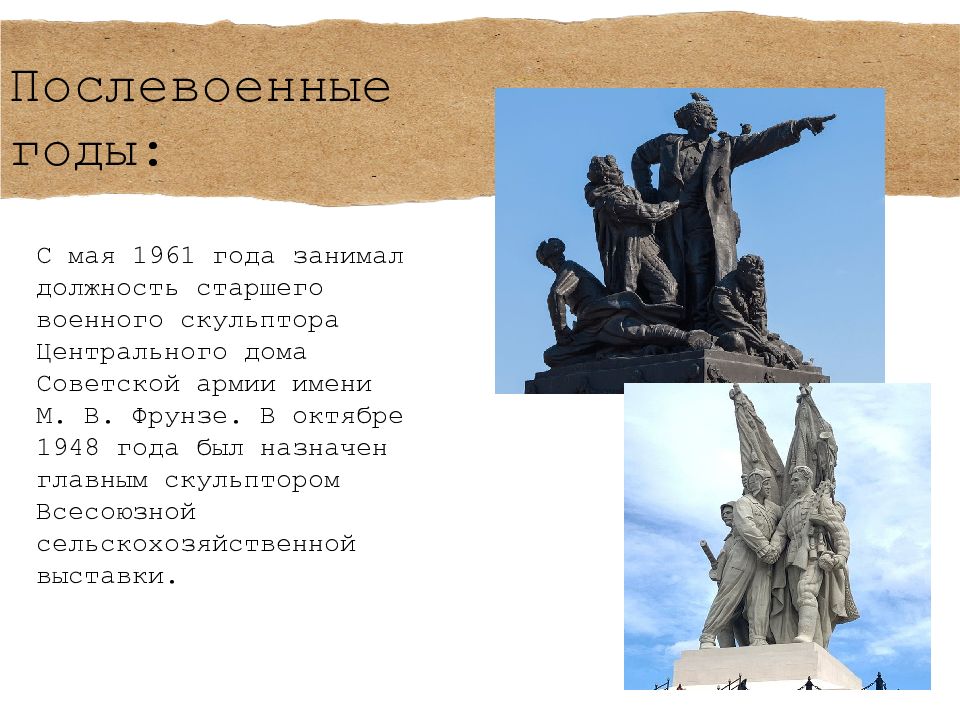 Послевоенные годы:

С мая 1961 года занимал должность старшего военного скульптора Центрального дома Советской армии имени М. В. Фрунзе. В октябре 1948 года был назначен главным скульптором Всесоюзной сельскохозяйственной выставки.